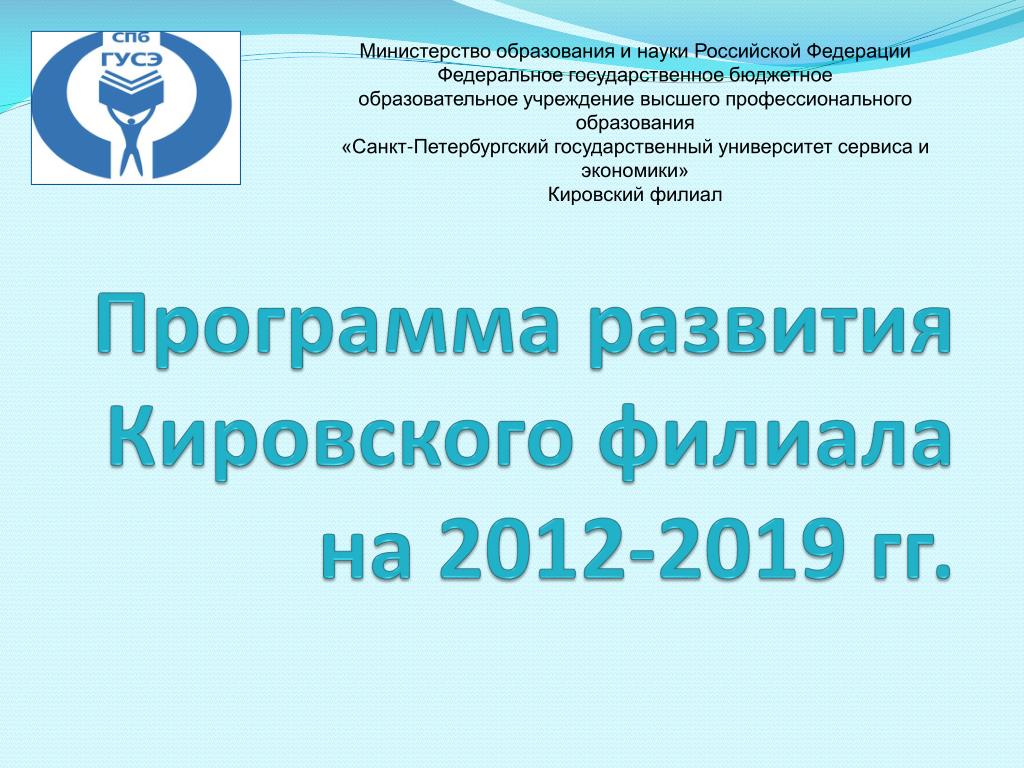 СПб
ГУСЭ

Министерство образования и науки Российской Федерации
Федеральное государственное бюджетное образовательное учреждение высшего профессионального образования
«Санкт-Петербургский государственный университет сервиса и экономики»
Кировский филиал

Программа развития Кировского филиала на 2012-2019 гг.